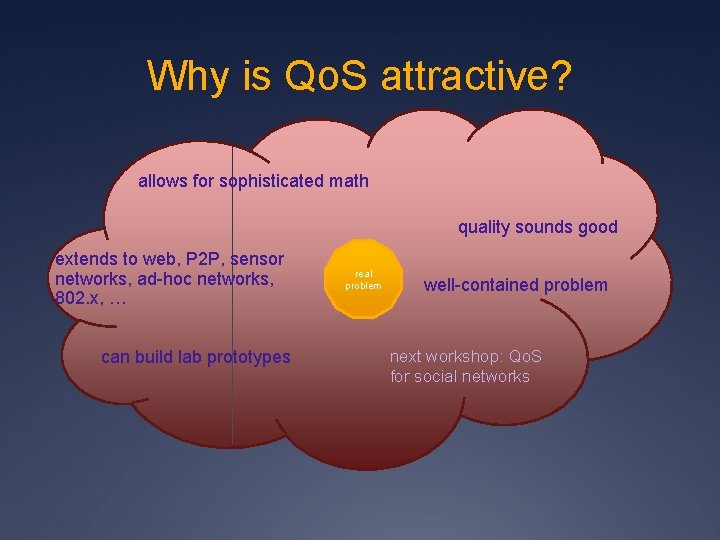 Why is QoS attractive?

allows for sophisticated math

quality sounds good

extends to web, P2P, sensor networks, ad-hoc networks, 802.x, …

real problem

well-contained problem

can build lab prototypes

next workshop: QoS for social networks